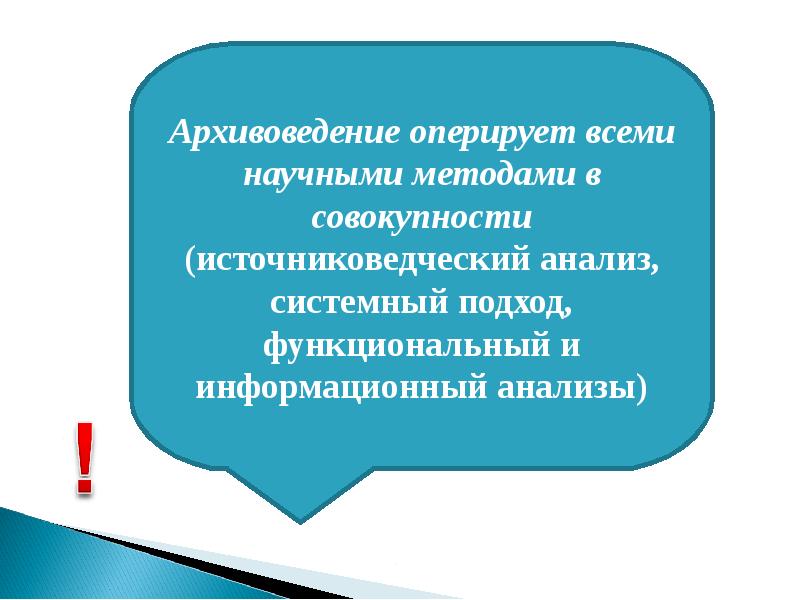 Архивоведение оперирует всеми научными методами в совокупности (источниковедческий анализ, системный подход, функциональный и информационный анализы)

!